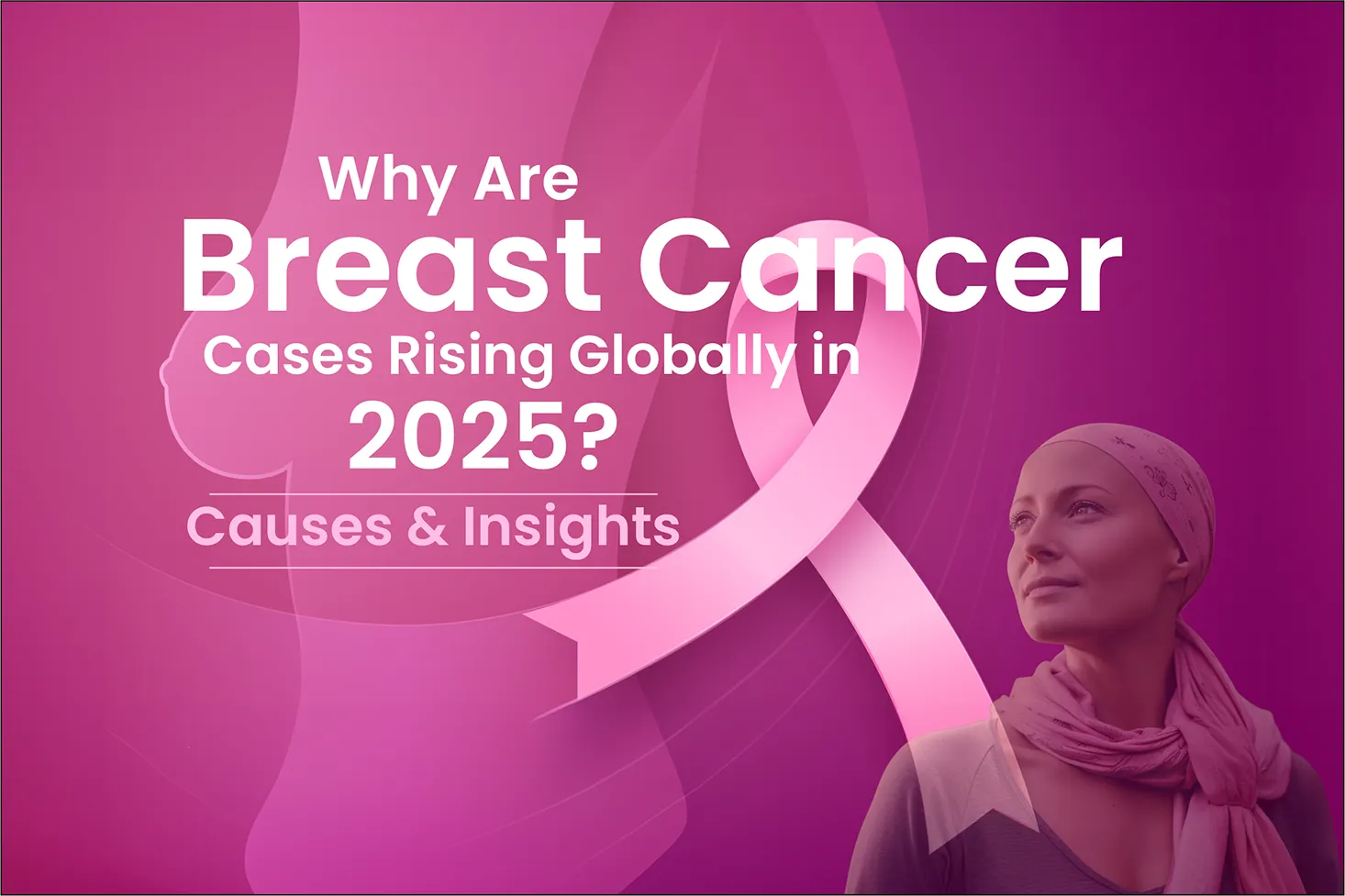 Why Are
Breast Cancer
Cases Rising Globally in
2025?

Causes & Insights